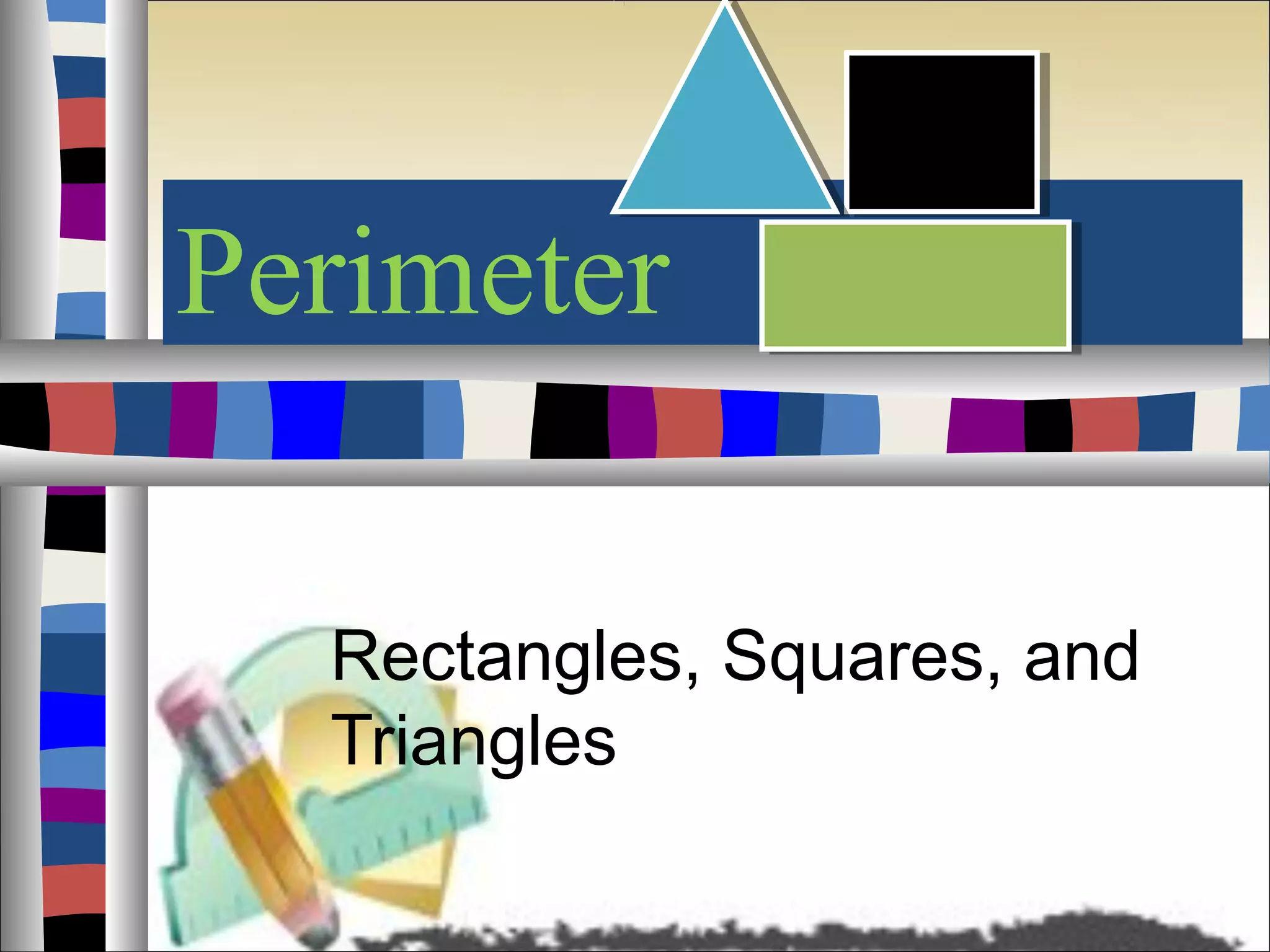 Perimeter

Rectangles, Squares, and Triangles